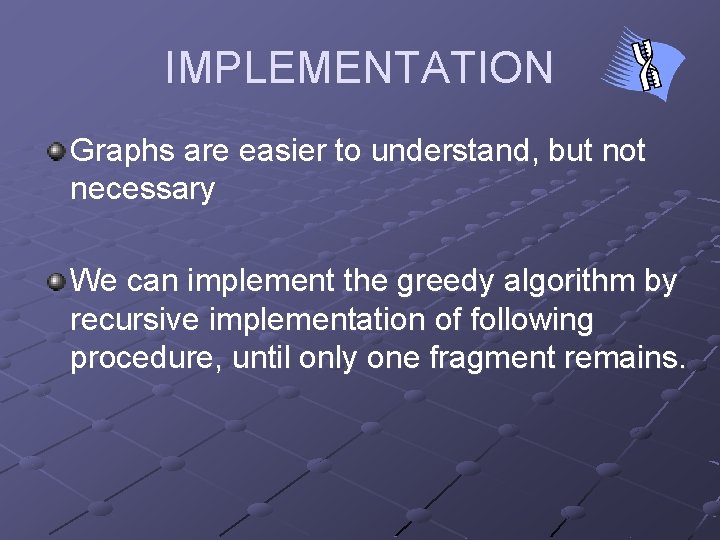 IMPLEMENTATION

• Graphs are easier to understand, but not necessary

• We can implement the greedy algorithm by recursive implementation of following procedure, until only one fragment remains.